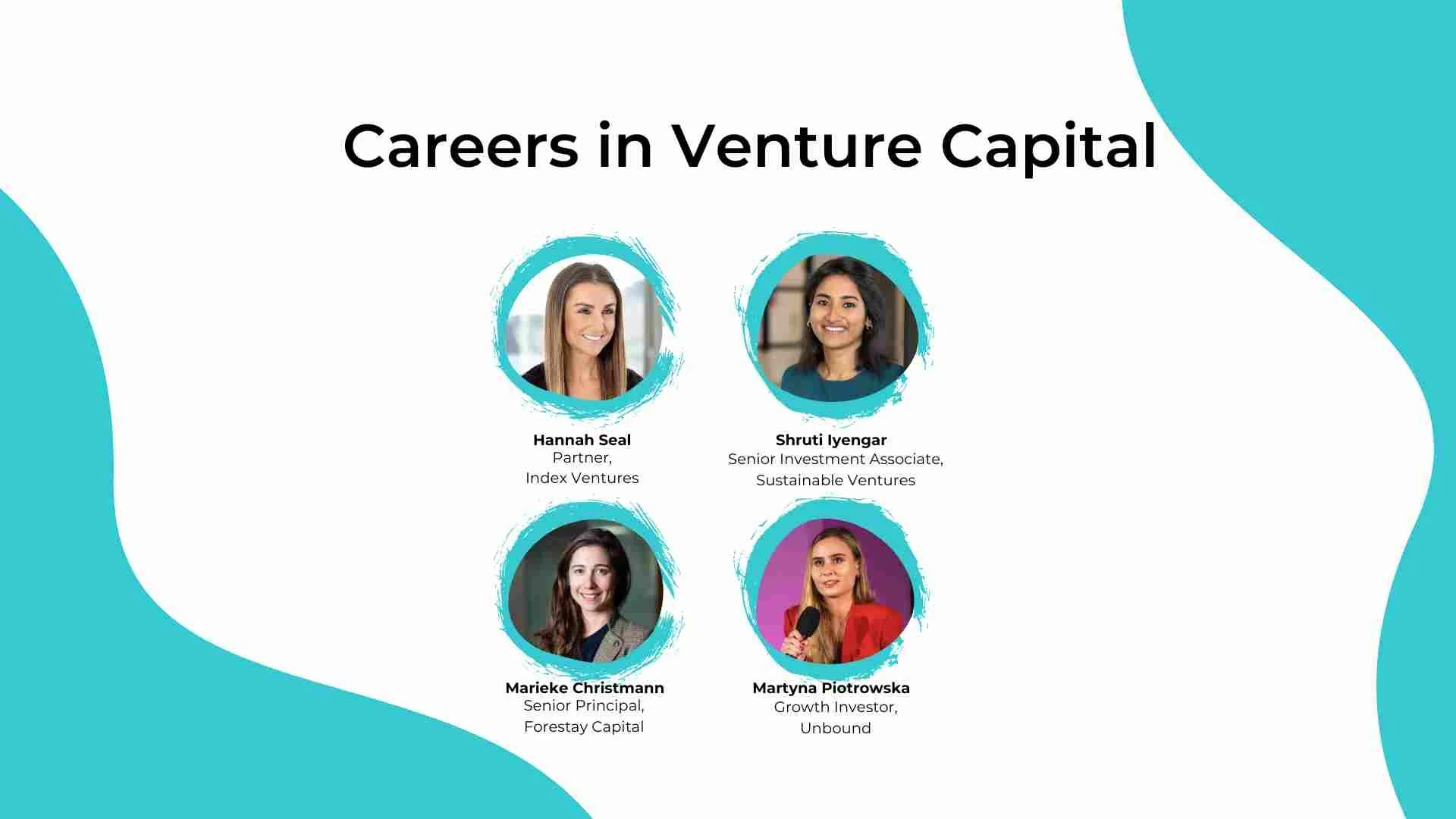 Careers in Venture Capital

Hannah Seal
Partner,
Index Ventures

Shruti Iyengar
Senior Investment Associate,
Sustainable Ventures

Marieke Christmann
Senior Principal,
Forestay Capital

Martyna Piotrowska
Growth Investor,
Unbound